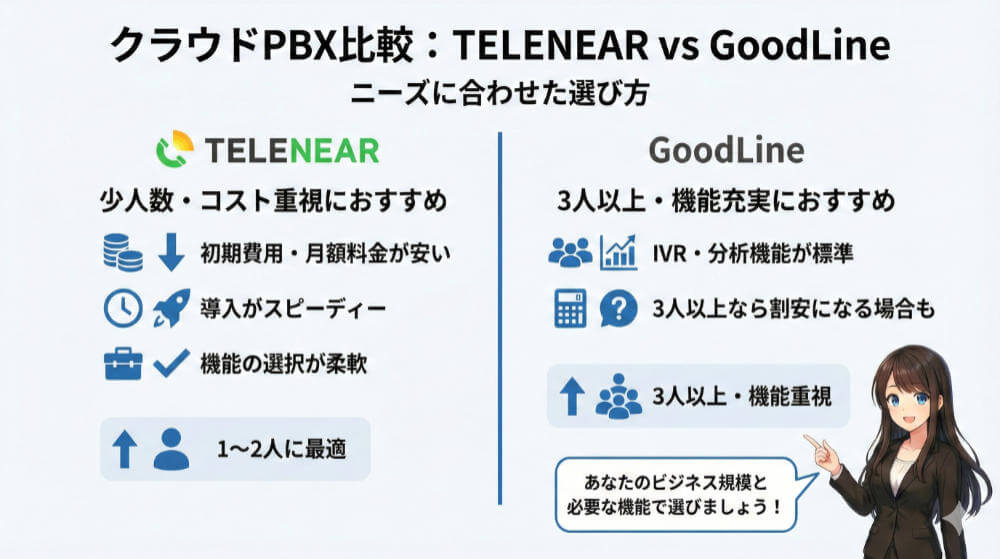 クラウドPBX比較：TELENEAR vs GoodLine
ニーズに合わせた選び方

TELENEAR
少人数・コスト重視におすすめ
初期費用・月額料金が安い
導入がスピーディー
機能の選択が柔軟
1〜2人に最適

GoodLine
3人以上・機能充実におすすめ
IVR・分析機能が標準
3人以上なら割安になる場合も
3人以上・機能重視

あなたのビジネス規模と必要な機能で選びましょう！